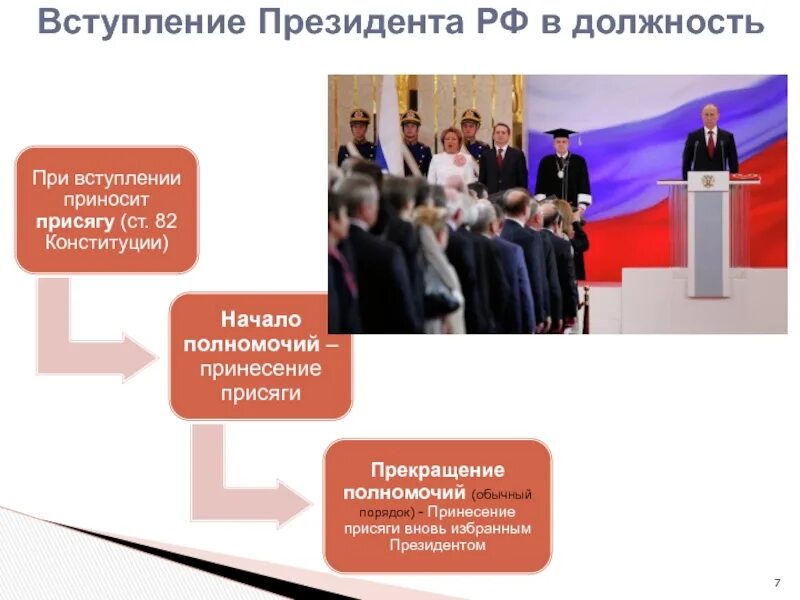 Вступление Президента РФ в должность

При вступлении приносит присягу (ст. 82 Конституции)

Начало полномочий – принесение присяги

Прекращение полномочий (обычный порядок) - Принесение присяги вновь избранным Президентом

7